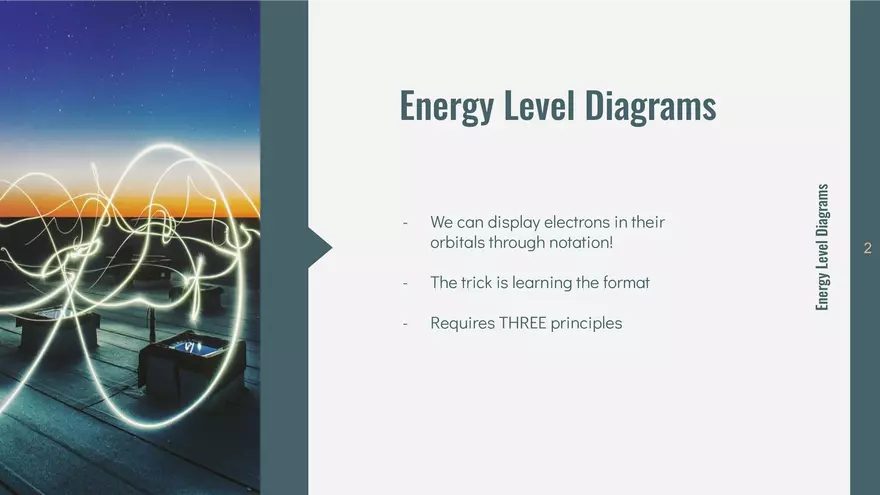 Energy Level Diagrams

- We can display electrons in their orbitals through notation!

- The trick is learning the format

- Requires THREE principles

Energy Level Diagrams

2